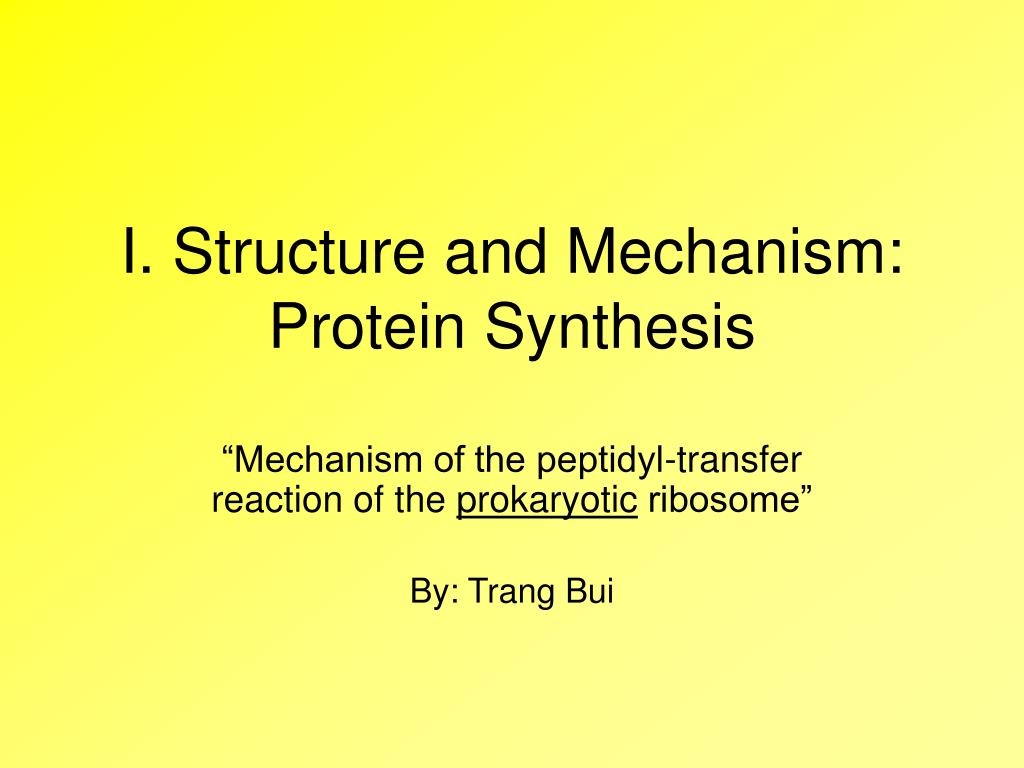 I. Structure and Mechanism: Protein Synthesis

“Mechanism of the peptidyl-transfer reaction of the prokaryotic ribosome”

By: Trang Bui